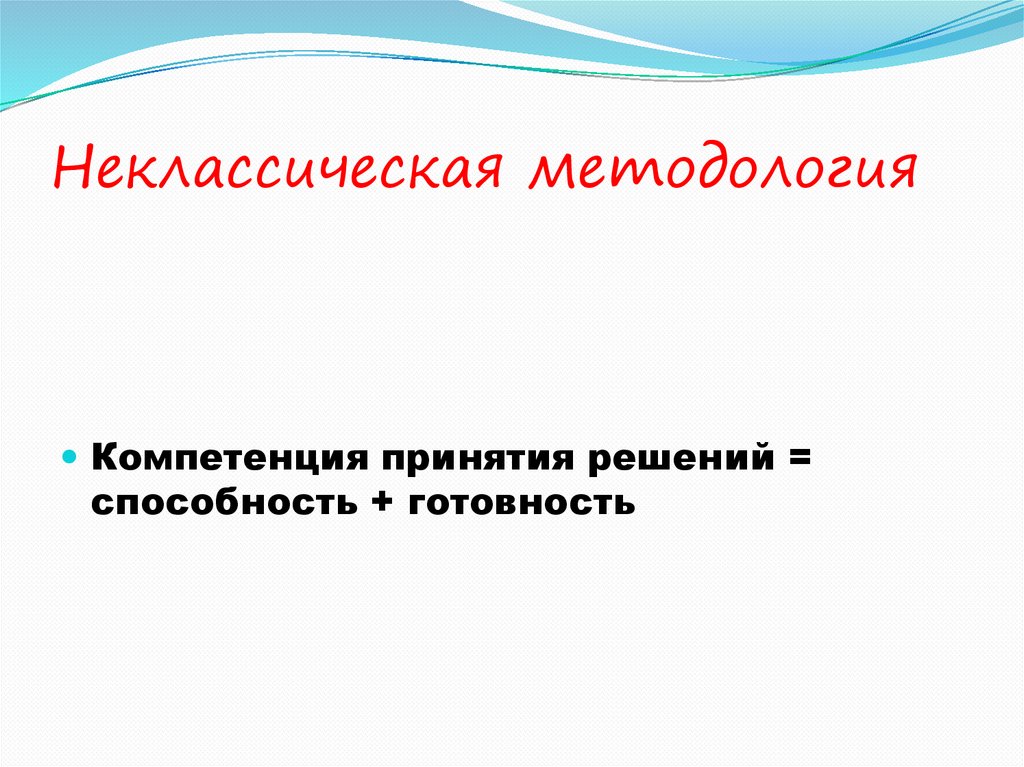 Неклассическая методология

Компетенция принятия решений = способность + готовность